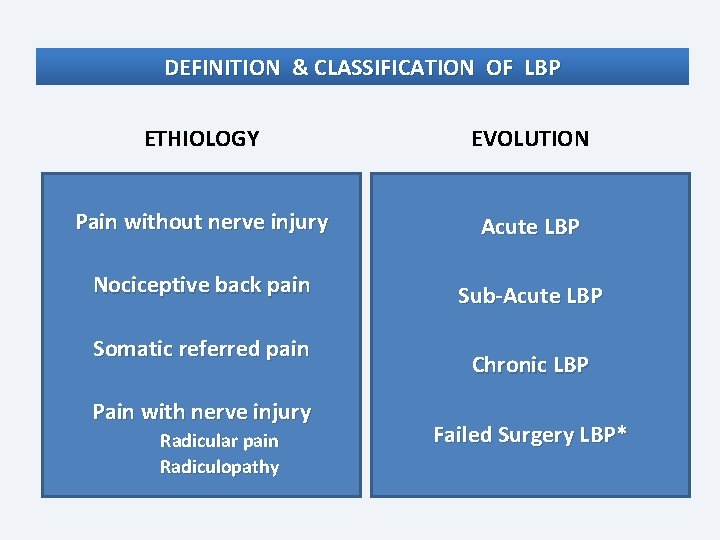 DEFINITION & CLASSIFICATION OF LBP

ETHIOLOGY

Pain without nerve injury

Nociceptive back pain

Somatic referred pain

Pain with nerve injury
Radicular pain
Radiculopathy

EVOLUTION

Acute LBP

Sub-Acute LBP

Chronic LBP

Failed Surgery LBP*